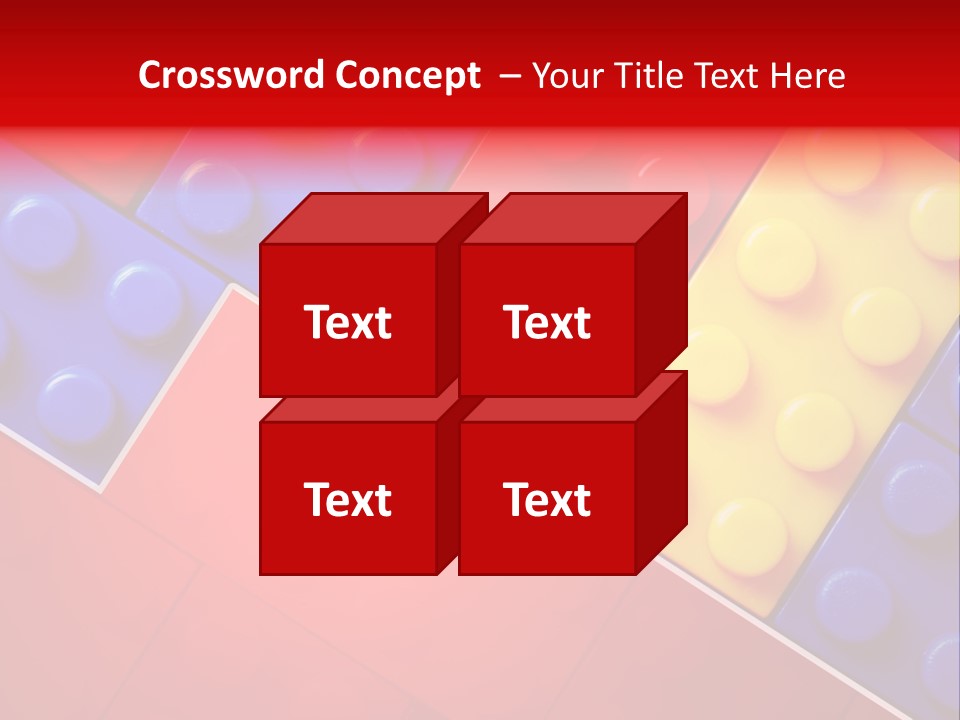 Crossword Concept – Your Title Text Here

Text

Text

Text

Text